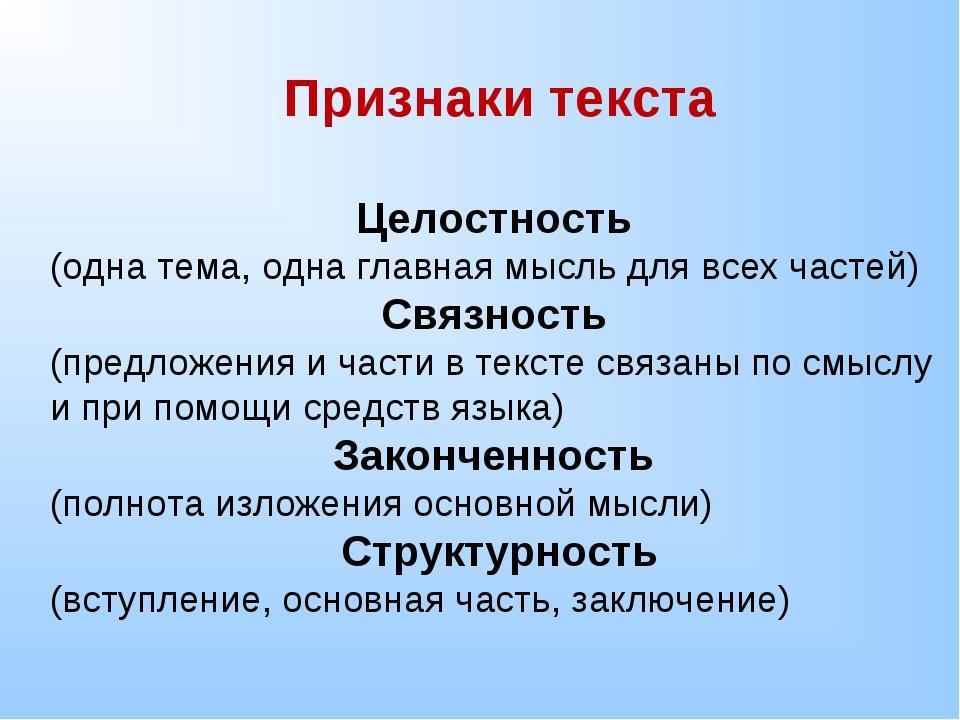 Признаки текста

Целостность
(одна тема, одна главная мысль для всех частей)
Связность
(предложения и части в тексте связаны по смыслу и при помощи средств языка)
Законченность
(полнота изложения основной мысли)
Структурность
(вступление, основная часть, заключение)